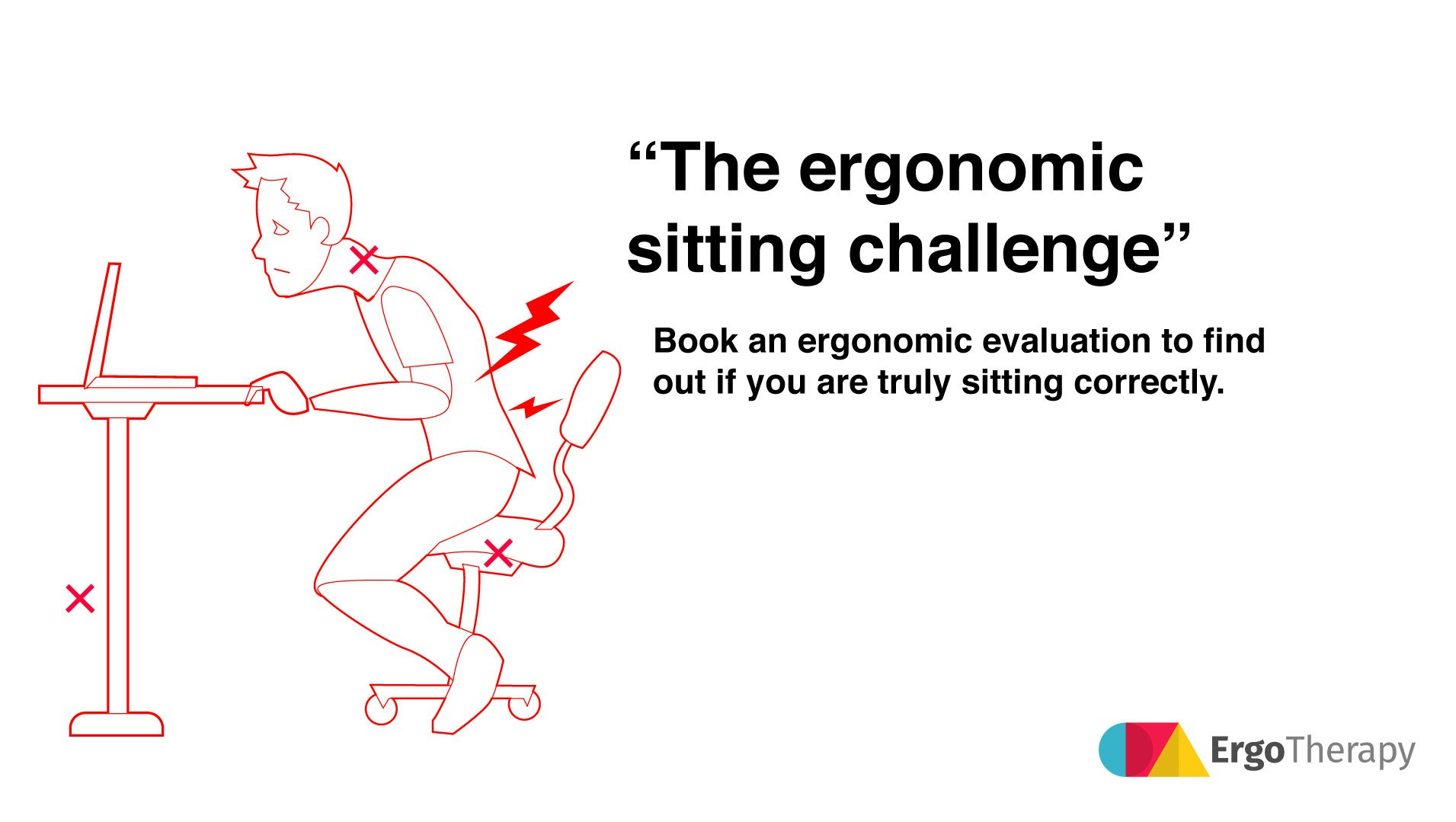 “The ergonomic sitting challenge”

Book an ergonomic evaluation to find out if you are truly sitting correctly.

ErgoTherapy